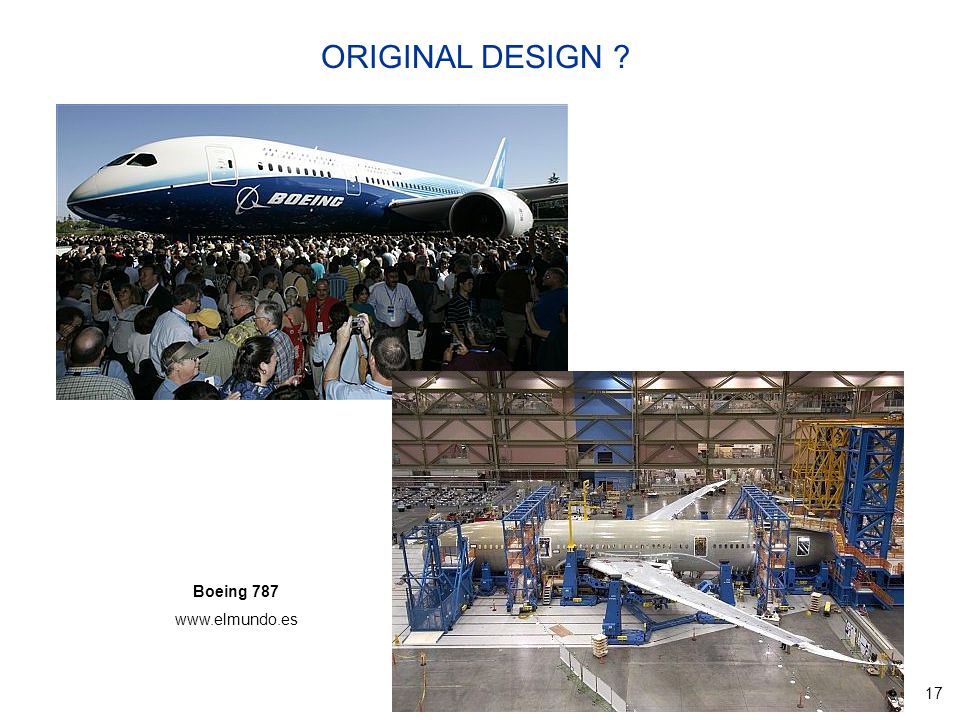 ORIGINAL DESIGN ?

BOEING

Boeing 787
www.elmundo.es

17